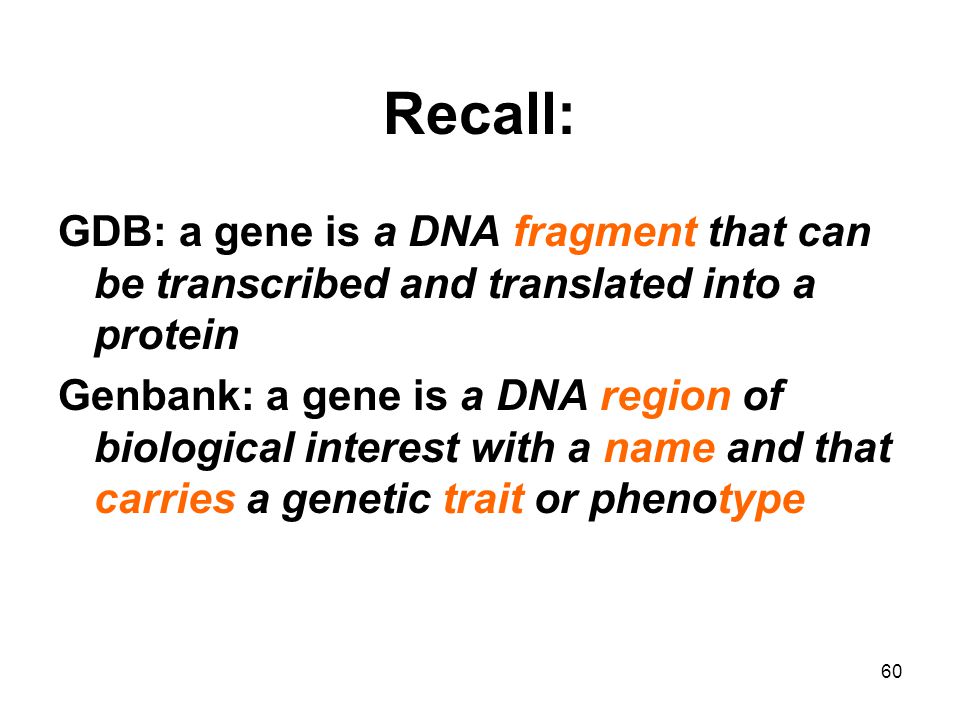 Recall:

GDB: a gene is a DNA fragment that can be transcribed and translated into a protein

Genbank: a gene is a DNA region of biological interest with a name and that carries a genetic trait or phenotype

60